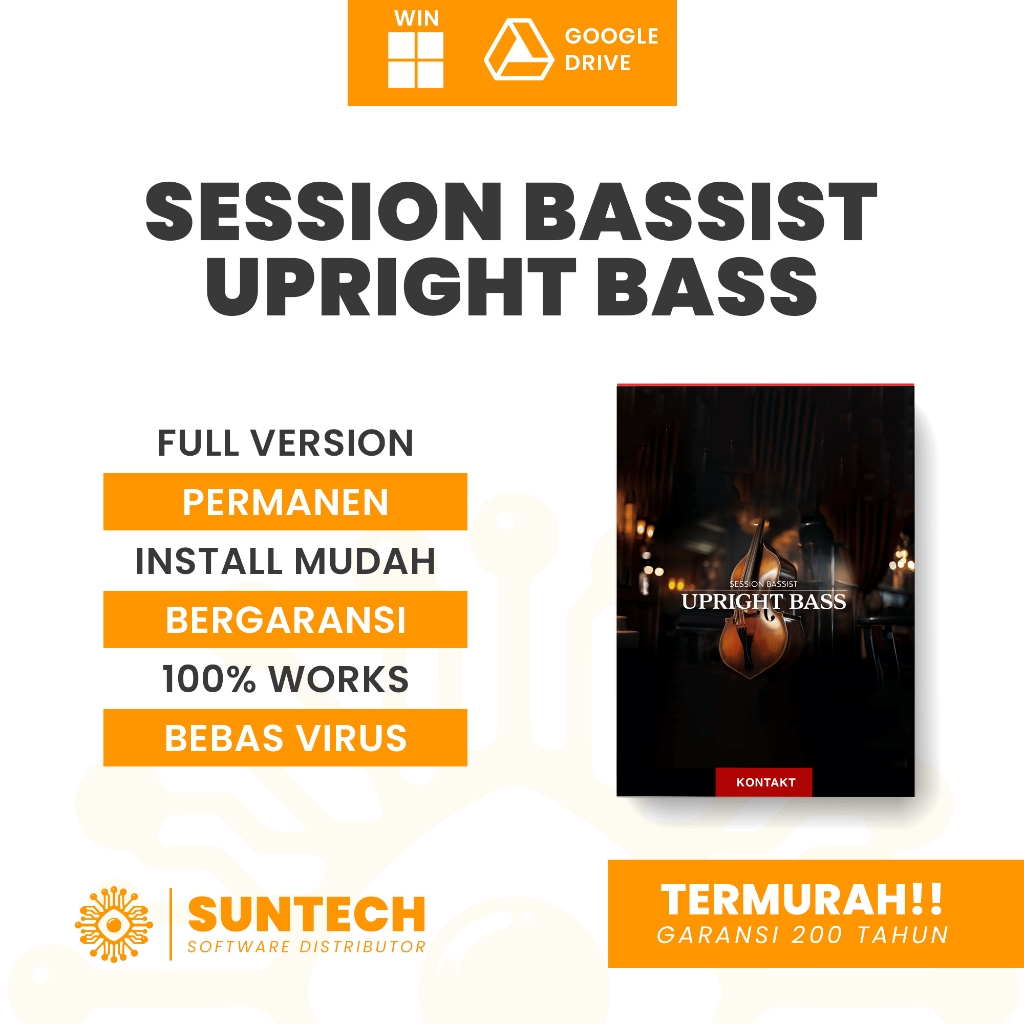 WIN

GOOGLE DRIVE

SESSION BASSIST UPRIGHT BASS

FULL VERSION

PERMANEN

INSTALL MUDAH

BERGARANSI

100% WORKS

BEBAS VIRUS

SESSION BASSIST
UPRIGHT BASS

KONTAKT

SUNTECH
SOFTWARE DISTRIBUTOR

TERMURAH!!
GARANSI 200 TAHUN